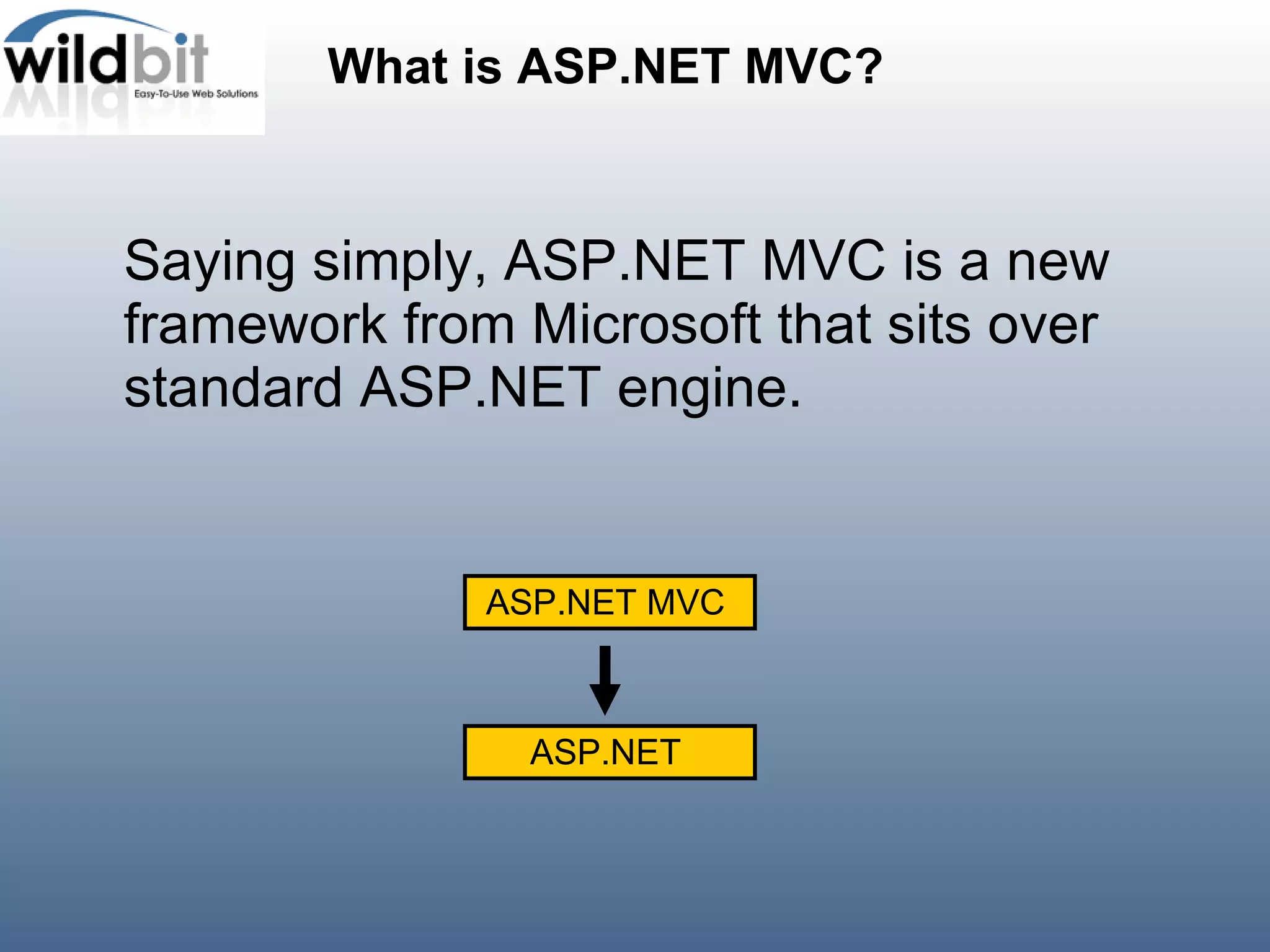 wildbit
Easy-To-Use Web Solutions

What is ASP.NET MVC?

Saying simply, ASP.NET MVC is a new framework from Microsoft that sits over standard ASP.NET engine.

ASP.NET MVC

ASP.NET